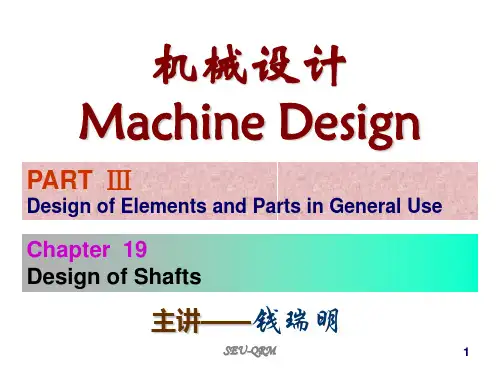 机械设计
Machine Design

PART Ⅲ
Design of Elements and Parts in General Use

Chapter 19
Design of Shafts

主讲——钱瑞明

SEU-QRM

1